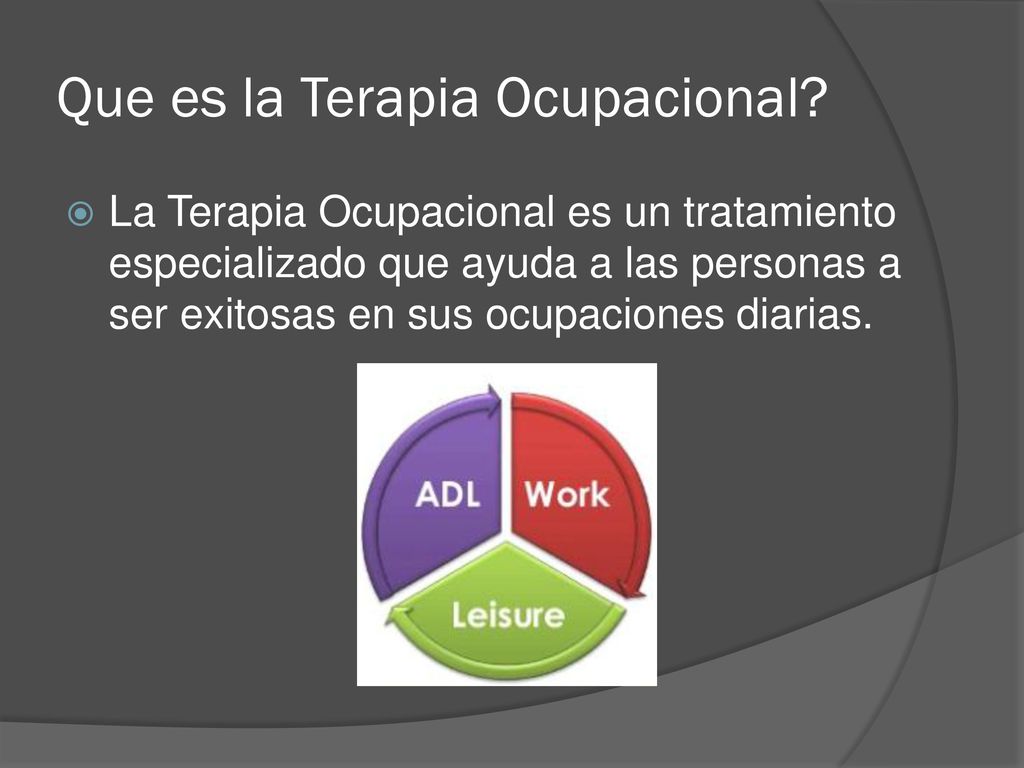 Que es la Terapia Ocupacional?

La Terapia Ocupacional es un tratamiento especializado que ayuda a las personas a ser exitosas en sus ocupaciones diarias.

ADL
Work
Leisure